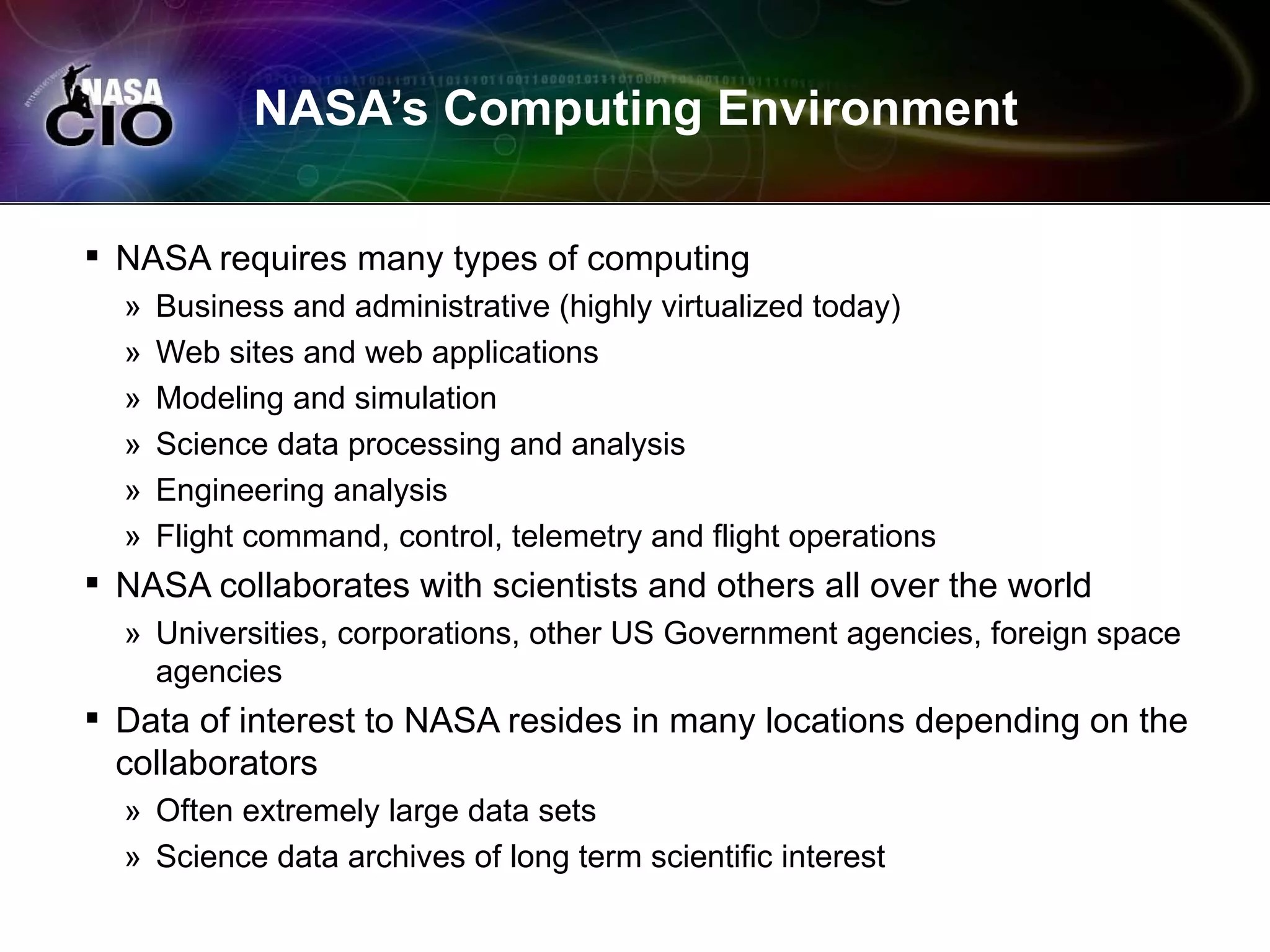 NASA CIO

NASA's Computing Environment

▪ NASA requires many types of computing
» Business and administrative (highly virtualized today)
» Web sites and web applications
» Modeling and simulation
» Science data processing and analysis
» Engineering analysis
» Flight command, control, telemetry and flight operations
▪ NASA collaborates with scientists and others all over the world
» Universities, corporations, other US Government agencies, foreign space agencies
▪ Data of interest to NASA resides in many locations depending on the collaborators
» Often extremely large data sets
» Science data archives of long term scientific interest